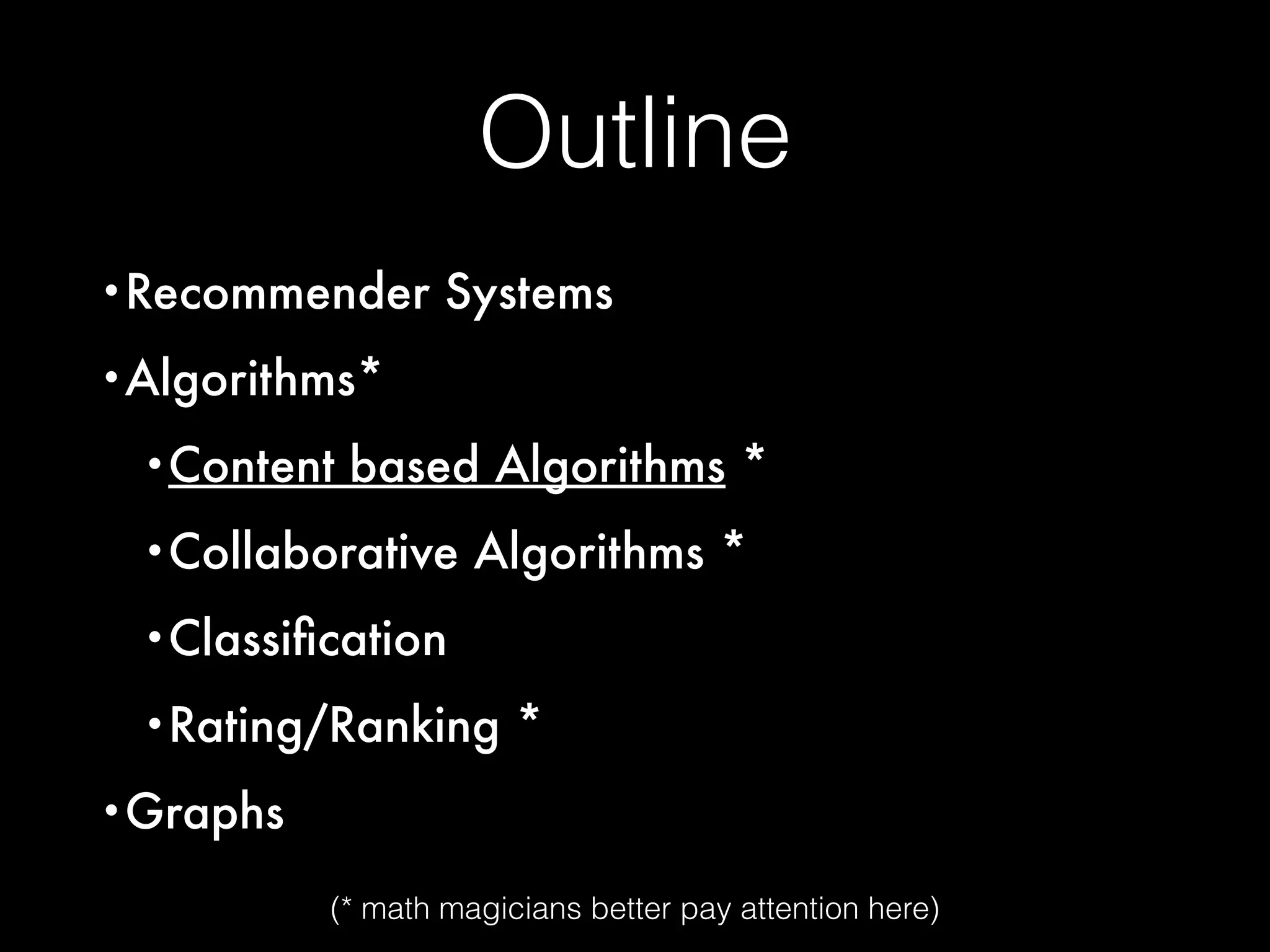 Outline

• Recommender Systems

• Algorithms*

• Content based Algorithms *

• Collaborative Algorithms *

• Classification

• Rating/Ranking *

• Graphs

(* math magicians better pay attention here)